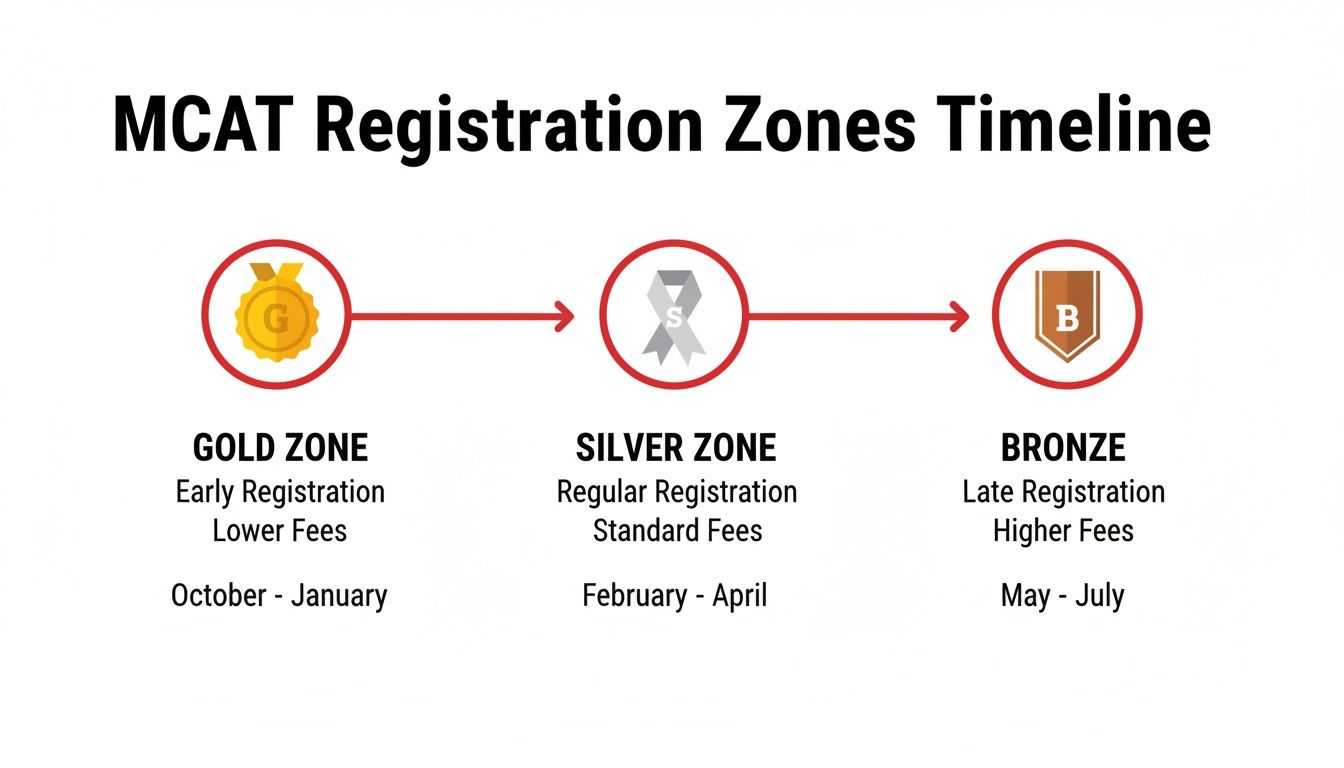 MCAT Registration Zones Timeline

G

S

B

GOLD ZONE
Early Registration
Lower Fees

October - January

SILVER ZONE
Regular Registration
Standard Fees

February - April

BRONZE
Late Registration
Higher Fees

May - July